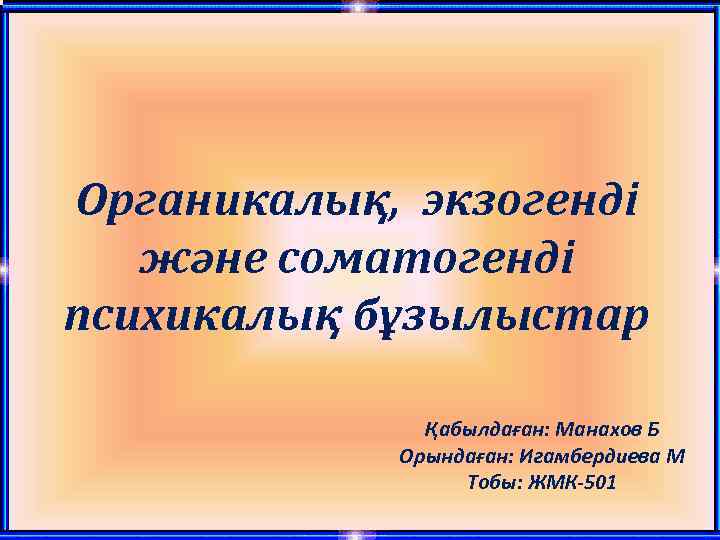 Органикалық, экзогенді және соматогенді психикалық бұзылыстар

Қабылдаған: Манахов Б
Орындаған: Игамбердиева М
Тобы: ЖМК-501